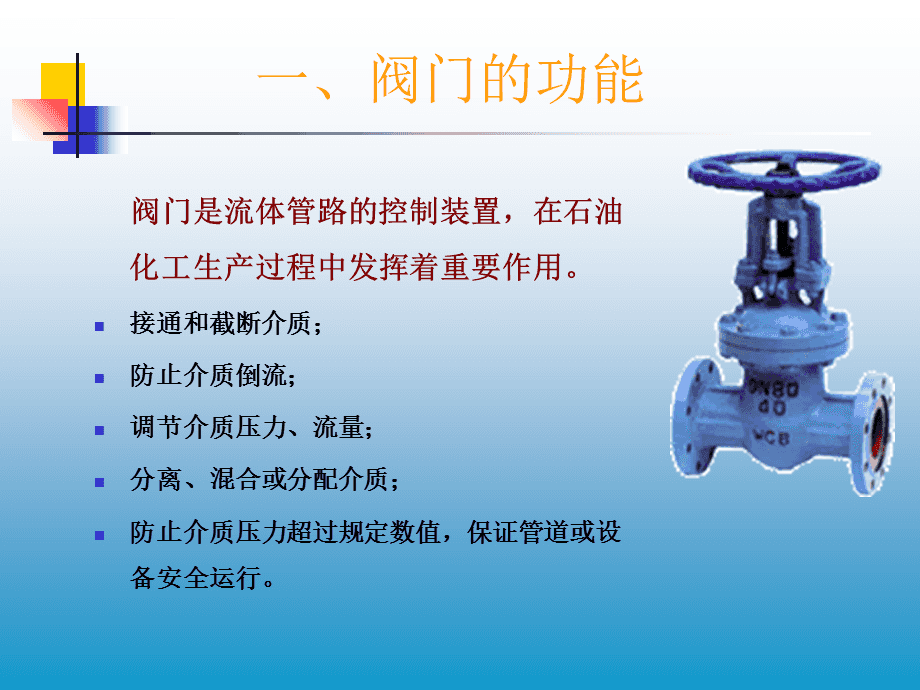 一、阀门的功能

阀门是流体管路的控制装置，在石油化工生产过程中发挥着重要作用。

- 接通和截断介质；
- 防止介质倒流；
- 调节介质压力、流量；
- 分离、混合或分配介质；
- 防止介质压力超过规定数值，保证管道或设备安全运行。

DN80
40
WCB